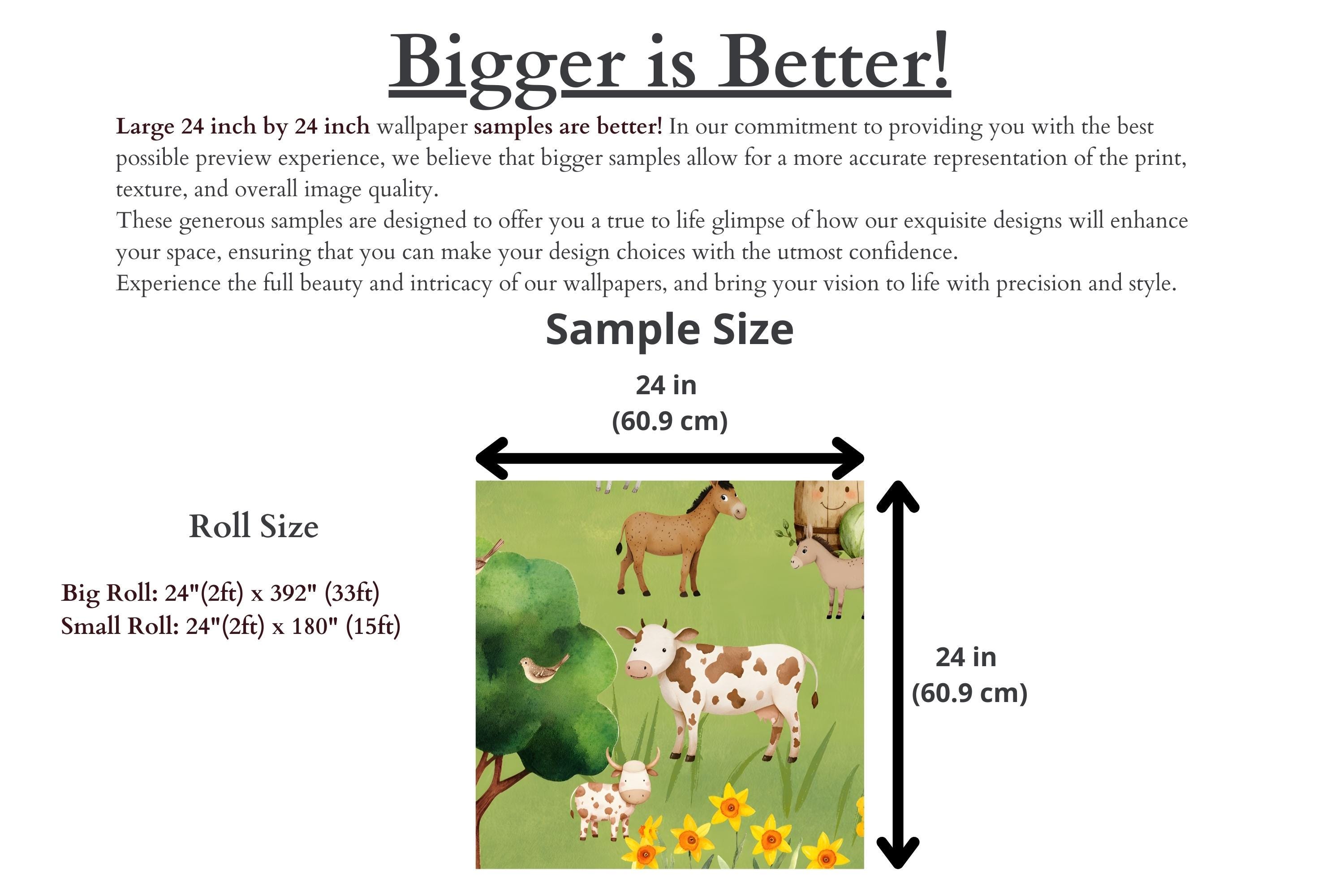 Bigger is Better!

Large 24 inch by 24 inch wallpaper samples are better! In our commitment to providing you with the best possible preview experience, we believe that bigger samples allow for a more accurate representation of the print, texture, and overall image quality.
These generous samples are designed to offer you a true to life glimpse of how our exquisite designs will enhance your space, ensuring that you can make your design choices with the utmost confidence.
Experience the full beauty and intricacy of our wallpapers, and bring your vision to life with precision and style.

Sample Size

24 in
(60.9 cm)

Roll Size

Big Roll: 24"(2ft) x 392" (33ft)
Small Roll: 24"(2ft) x 180" (15ft)

24 in
(60.9 cm)